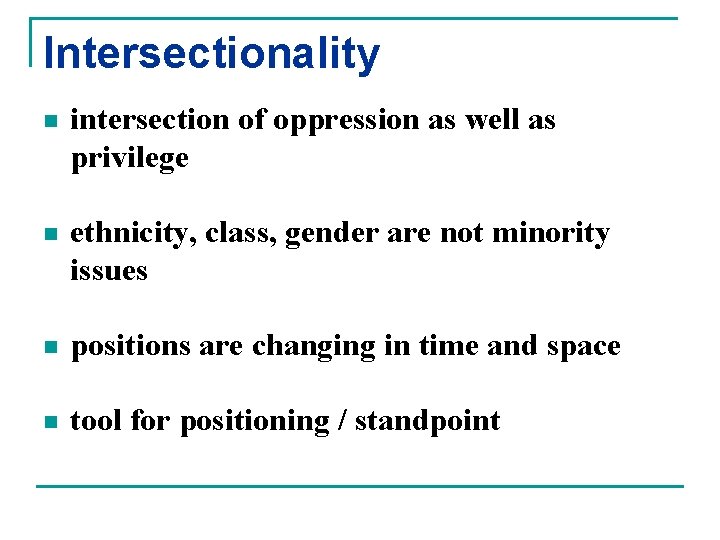 Intersectionality

- intersection of oppression as well as privilege

- ethnicity, class, gender are not minority issues

- positions are changing in time and space

- tool for positioning / standpoint